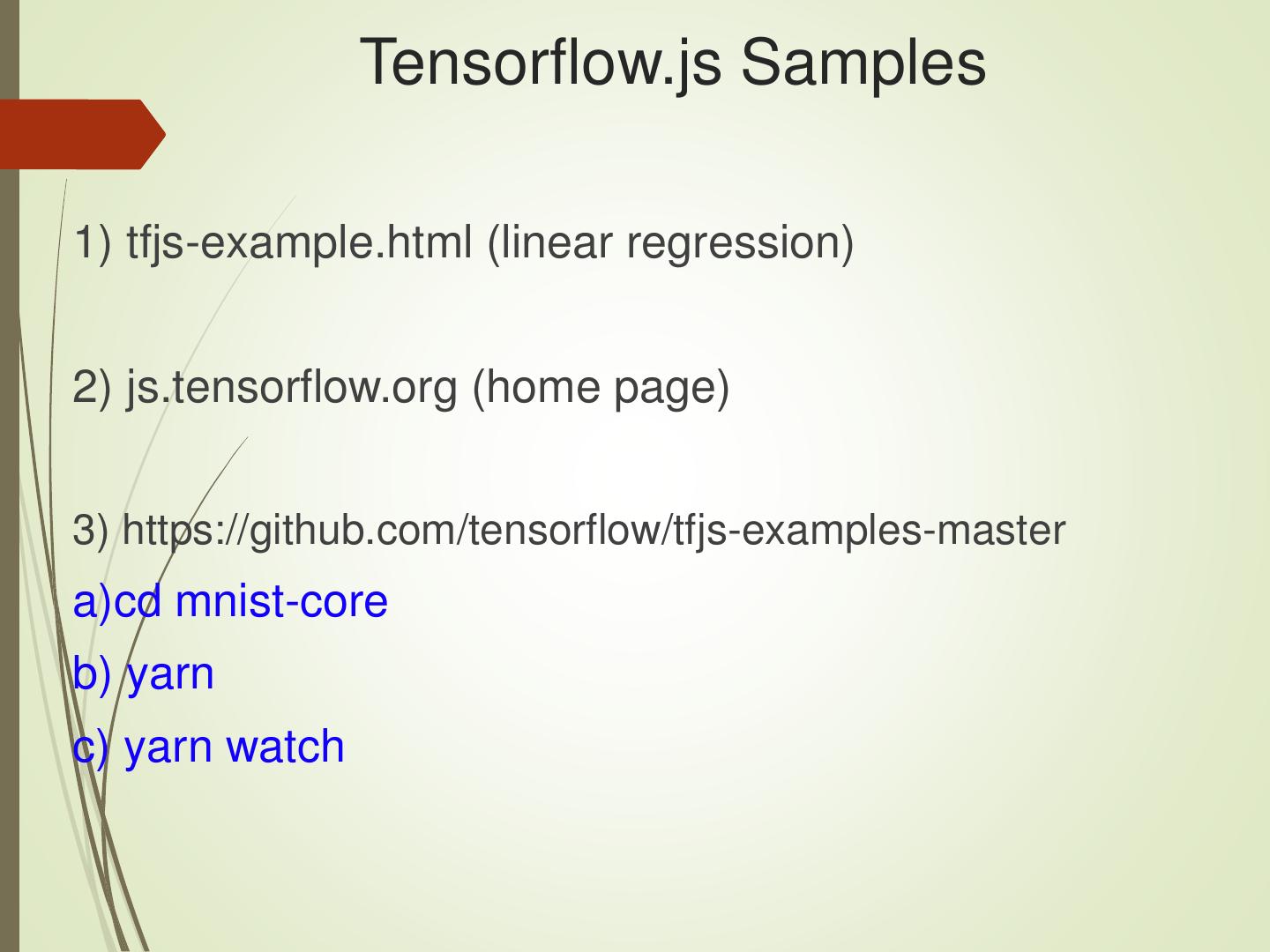 Tensorflow.js Samples

1) tfjs-example.html (linear regression)

2) js.tensorflow.org (home page)

3) https://github.com/tensorflow/tfjs-examples-master

a)cd mnist-core

b) yarn

c) yarn watch